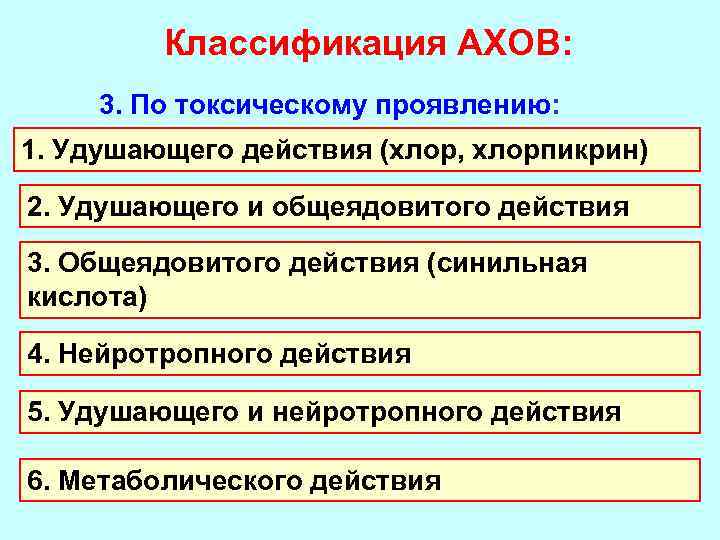 Классификация АХОВ:

3. По токсическому проявлению:

1. Удушающего действия (хлор, хлорпикрин)

2. Удушающего и общеядовитого действия

3. Общеядовитого действия (синильная кислота)

4. Нейротропного действия

5. Удушающего и нейротропного действия

6. Метаболического действия